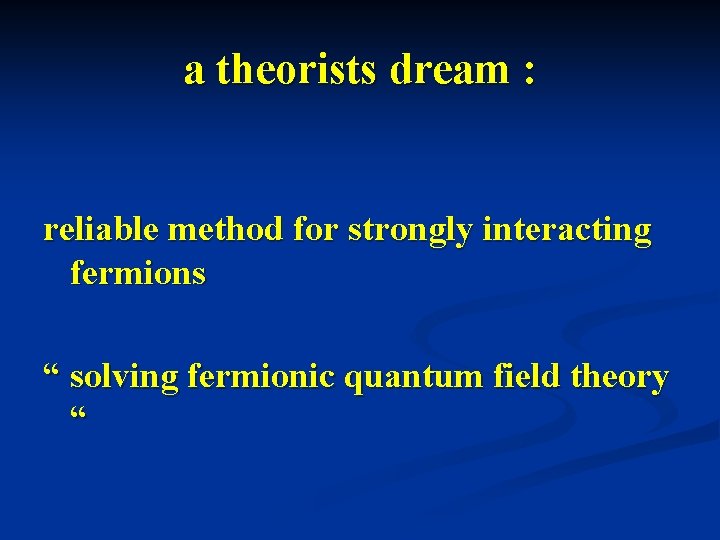 a theorists dream :

reliable method for strongly interacting fermions

“ solving fermionic quantum field theory “